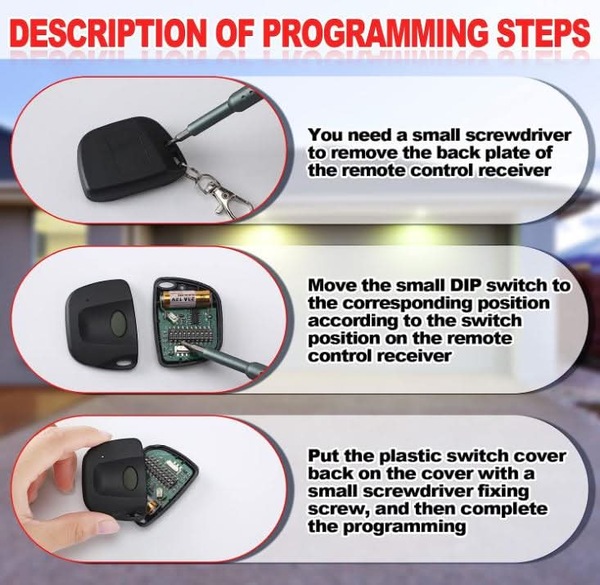 DESCRIPTION OF PROGRAMMING STEPS

You need a small screwdriver to remove the back plate of the remote control receiver

Move the small DIP switch to the corresponding position according to the switch position on the remote control receiver

Put the plastic switch cover back on the cover with a small screwdriver fixing screw, and then complete the programming